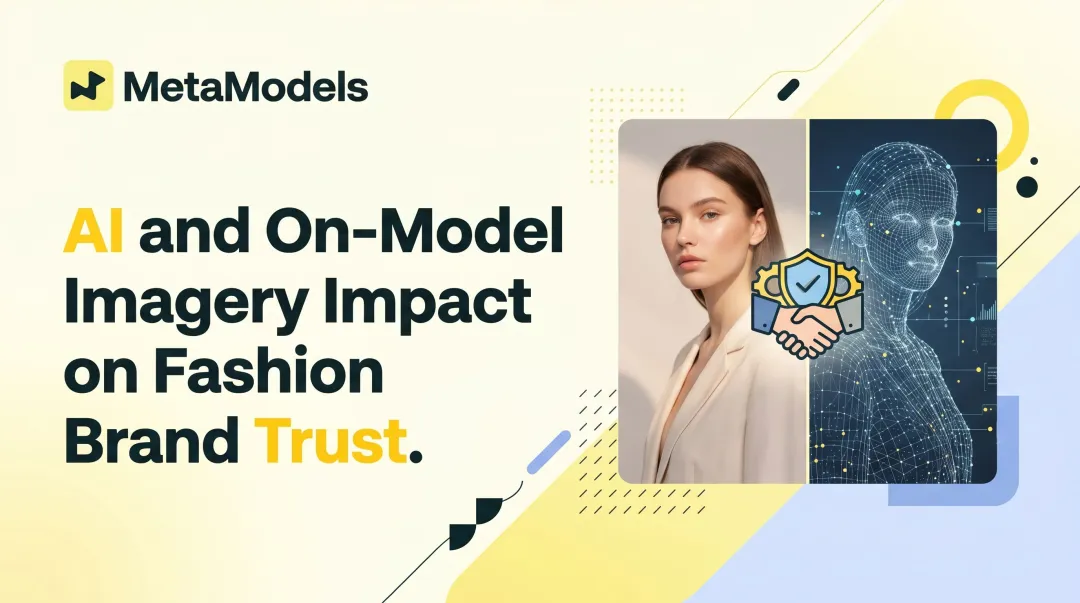 MetaModels

AI and On-Model Imagery Impact on Fashion Brand Trust.